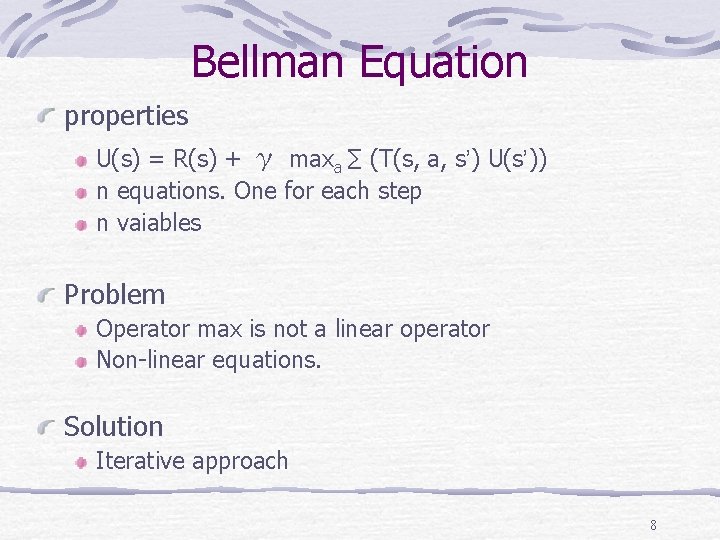 Bellman Equation

properties

$U(s) = R(s) + \gamma \max_a \sum (T(s, a, s') U(s'))$

n equations. One for each step

n vaiables

Problem

Operator max is not a linear operator

Non-linear equations.

Solution

Iterative approach

8